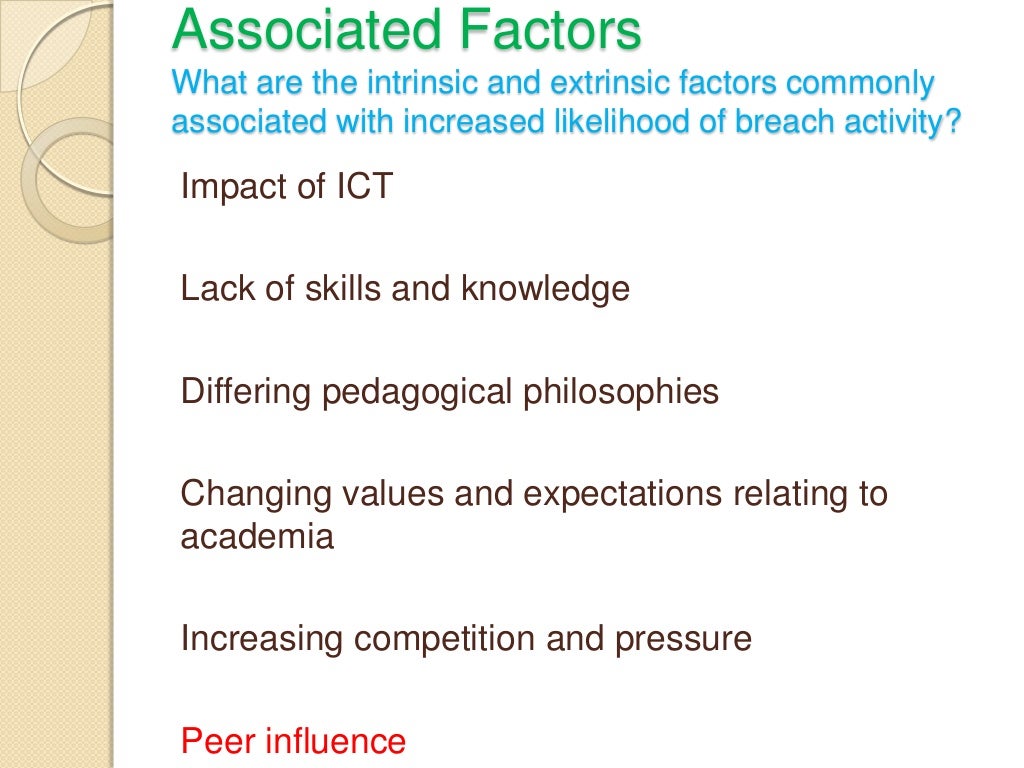 Associated Factors
What are the intrinsic and extrinsic factors commonly associated with increased likelihood of breach activity?

Impact of ICT

Lack of skills and knowledge

Differing pedagogical philosophies

Changing values and expectations relating to academia

Increasing competition and pressure

Peer influence